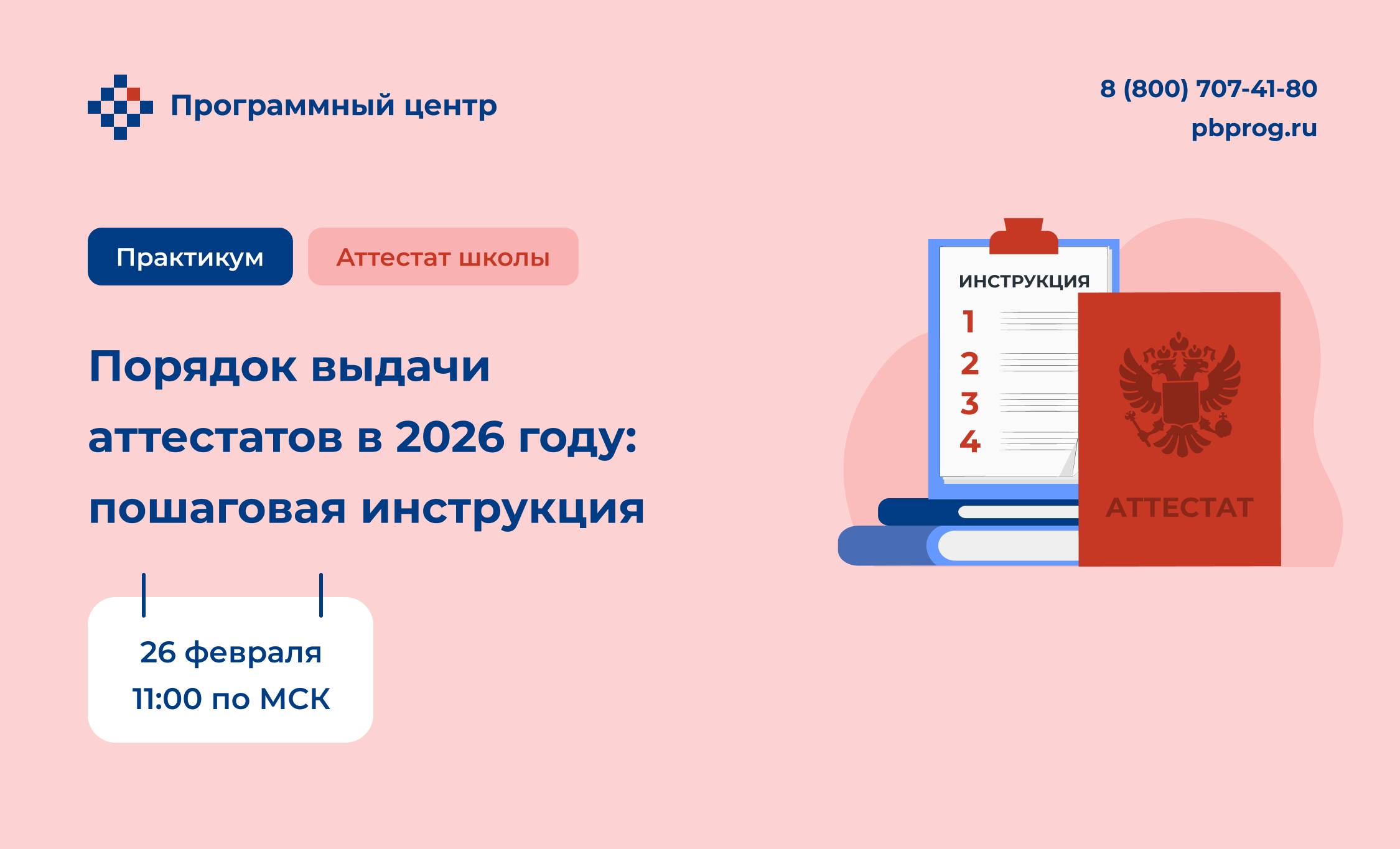 Программный центр

8 (800) 707-41-80
pbprog.ru

Практикум

Аттестат школы

Порядок выдачи аттестатов в 2026 году: пошаговая инструкция

26 февраля
11:00 по МСК

ИНСТРУКЦИЯ
1
2
3
4

АТТЕСТАТ